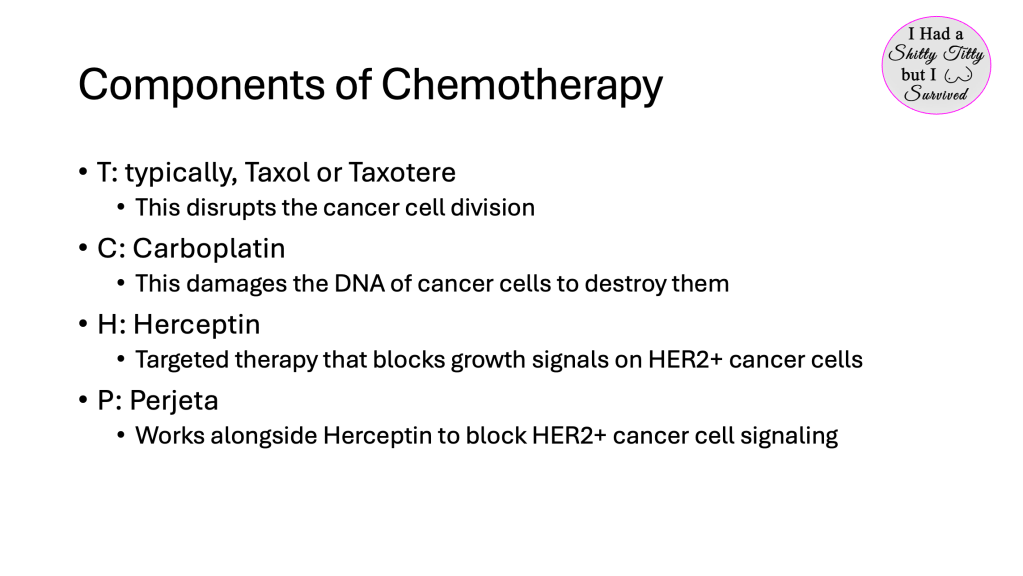 I Had a Shitty Titty but I Survived

Components of Chemotherapy

• T: typically, Taxol or Taxotere
  • This disrupts the cancer cell division
• C: Carboplatin
  • This damages the DNA of cancer cells to destroy them
• H: Herceptin
  • Targeted therapy that blocks growth signals on HER2+ cancer cells
• P: Perjeta
  • Works alongside Herceptin to block HER2+ cancer cell signaling